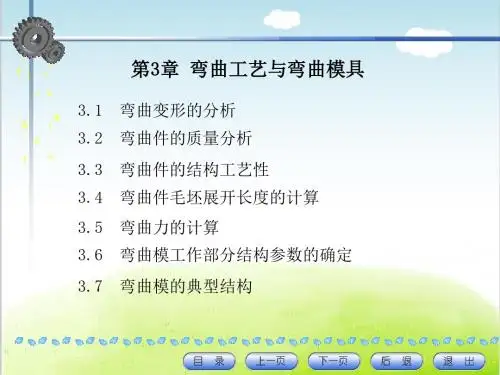 第3章 弯曲工艺与弯曲模具

3.1 弯曲变形的分析
3.2 弯曲件的质量分析
3.3 弯曲件的结构工艺性
3.4 弯曲件毛坯展开长度的计算
3.5 弯曲力的计算
3.6 弯曲模工作部分结构参数的确定
3.7 弯曲模的典型结构

目 录 上一页 下一页 后 退 退 出